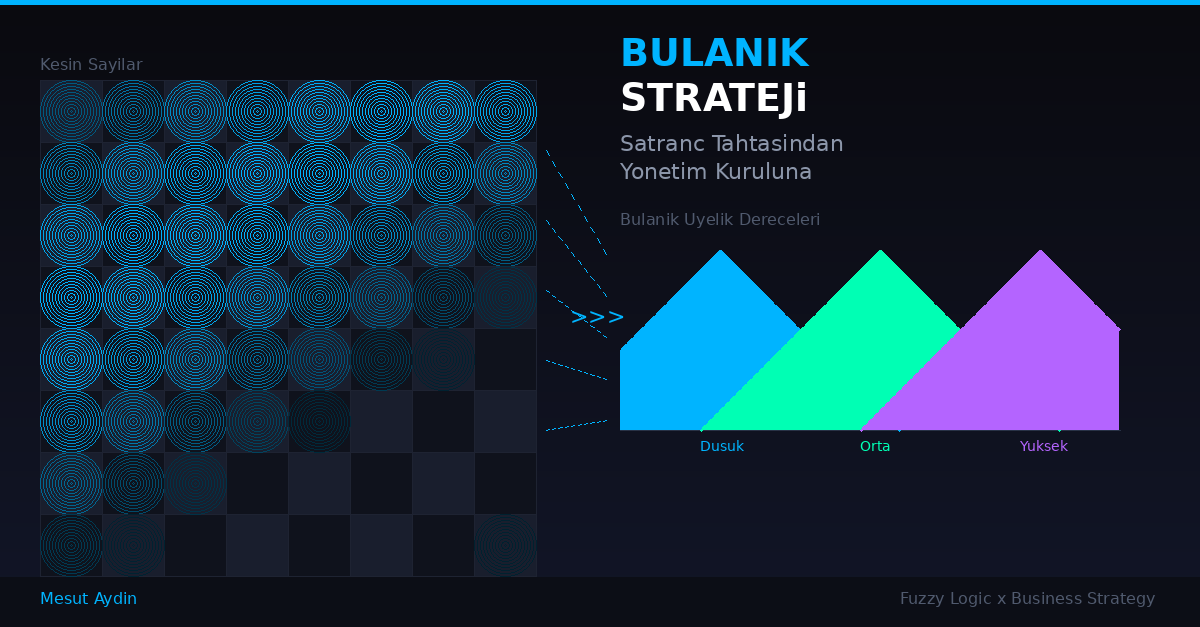 Kesin Sayilar

BULANIK
STRATEJi

Satranc Tahtasindan
Yonetim Kuruluna

Bulanik Uyelik Dereceleri

>>>

Dusuk
Orta
Yuksek

Mesut Aydin

Fuzzy Logic x Business Strategy